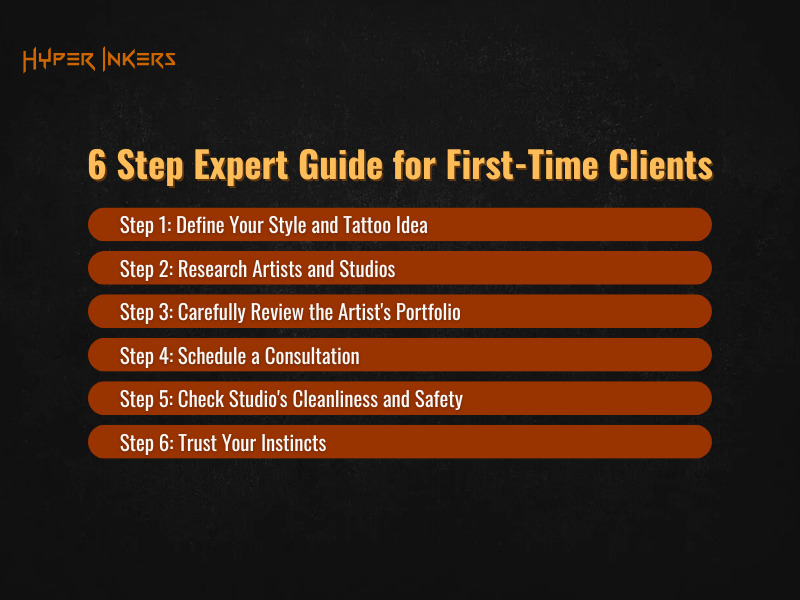 HYPER INKERS

6 Step Expert Guide for First-Time Clients

Step 1: Define Your Style and Tattoo Idea

Step 2: Research Artists and Studios

Step 3: Carefully Review the Artist's Portfolio

Step 4: Schedule a Consultation

Step 5: Check Studio's Cleanliness and Safety

Step 6: Trust Your Instincts